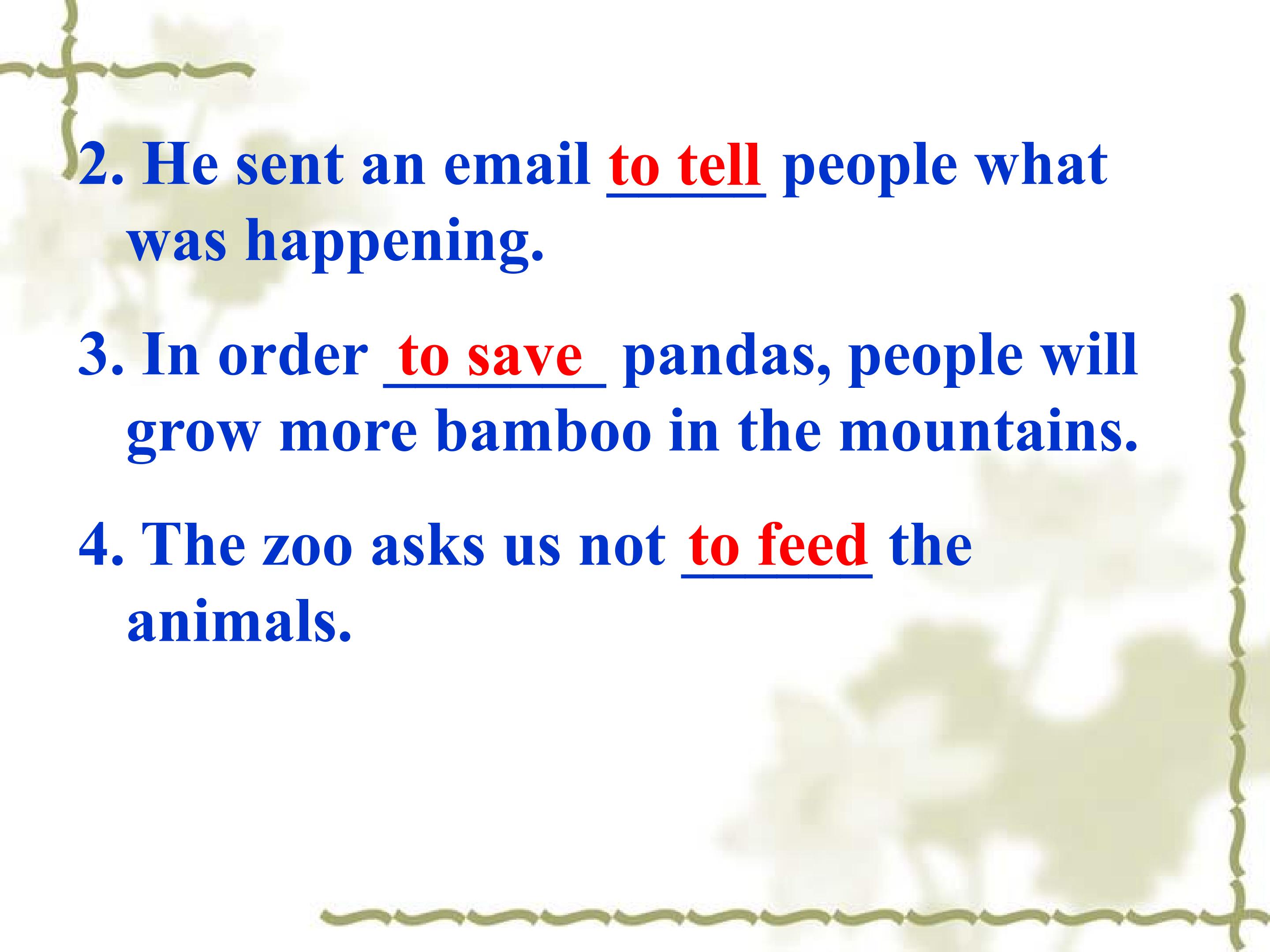 2. He sent an email to tell people what was happening.

3. In order to save pandas, people will grow more bamboo in the mountains.

4. The zoo asks us not to feed the animals.